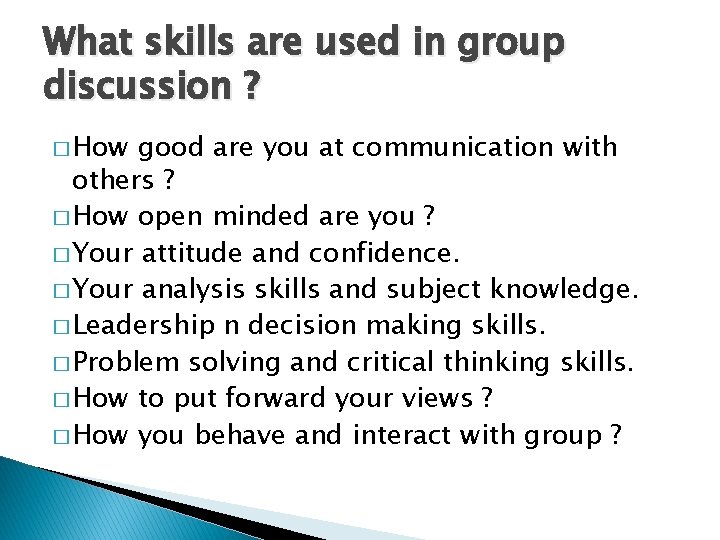 What skills are used in group discussion ?

□ How good are you at communication with others ?
□ How open minded are you ?
□ Your attitude and confidence.
□ Your analysis skills and subject knowledge.
□ Leadership n decision making skills.
□ Problem solving and critical thinking skills.
□ How to put forward your views ?
□ How you behave and interact with group ?